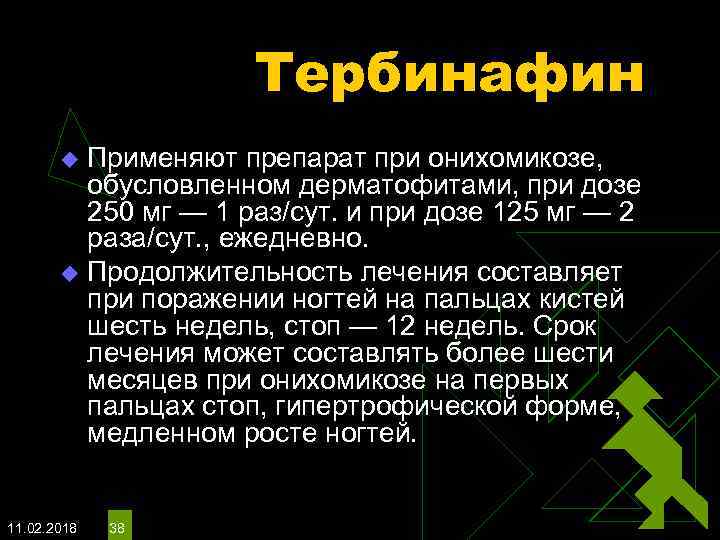 Тербинафин

Применяют препарат при онихомикозе, обусловленном дерматофитами, при дозе 250 мг — 1 раз/сут. и при дозе 125 мг — 2 раза/сут., ежедневно.

Продолжительность лечения составляет при поражении ногтей на пальцах кистей шесть недель, стоп — 12 недель. Срок лечения может составлять более шести месяцев при онихомикозе на первых пальцах стоп, гипертрофической форме, медленном росте ногтей.

11.02.2018

38